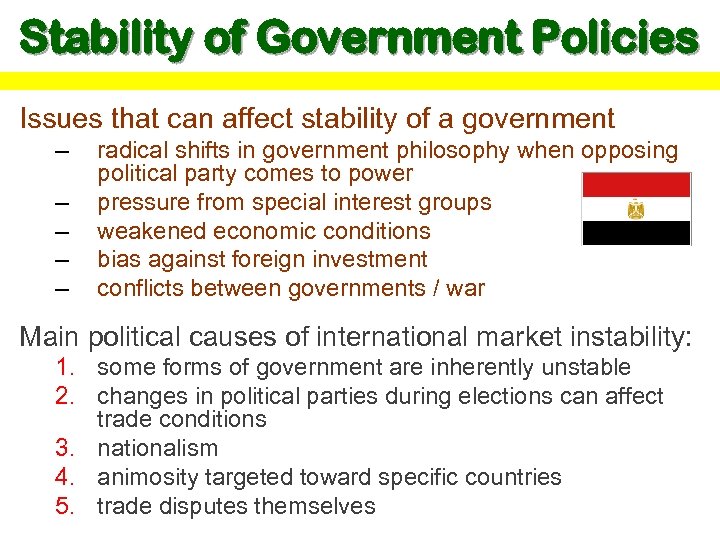 Stability of Government Policies

Issues that can affect stability of a government

– radical shifts in government philosophy when opposing political party comes to power
– pressure from special interest groups
– weakened economic conditions
– bias against foreign investment
– conflicts between governments / war

Main political causes of international market instability:

1. some forms of government are inherently unstable
2. changes in political parties during elections can affect trade conditions
3. nationalism
4. animosity targeted toward specific countries
5. trade disputes themselves